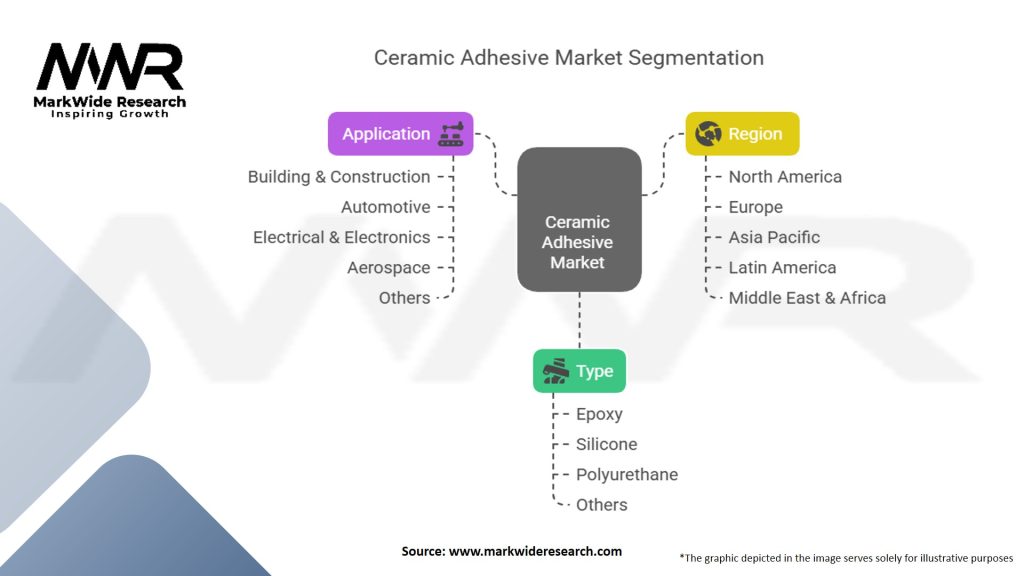 MWR
MarkWide Research
Inspiring Growth

Ceramic Adhesive Market Segmentation

Application
Building & Construction
Automotive
Electrical & Electronics
Aerospace
Others

Ceramic Adhesive Market

Region
North America
Europe
Asia Pacific
Latin America
Middle East & Africa

Type
Epoxy
Silicone
Polyurethane
Others

Source: www.markwideresearch.com

*The graphic depicted in the image serves solely for illustrative purposes